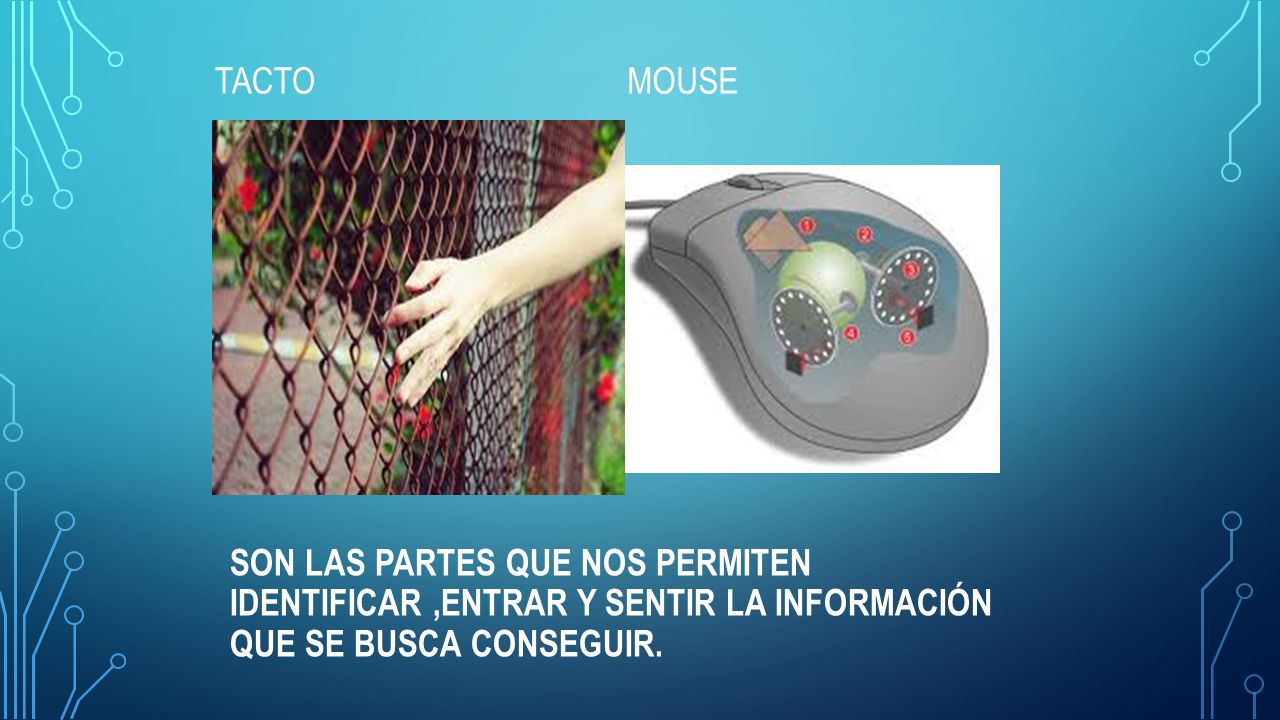 TACTO

MOUSE

1
2
3
4
5

SON LAS PARTES QUE NOS PERMITEN IDENTIFICAR ,ENTRAR Y SENTIR LA INFORMACIÓN QUE SE BUSCA CONSEGUIR.